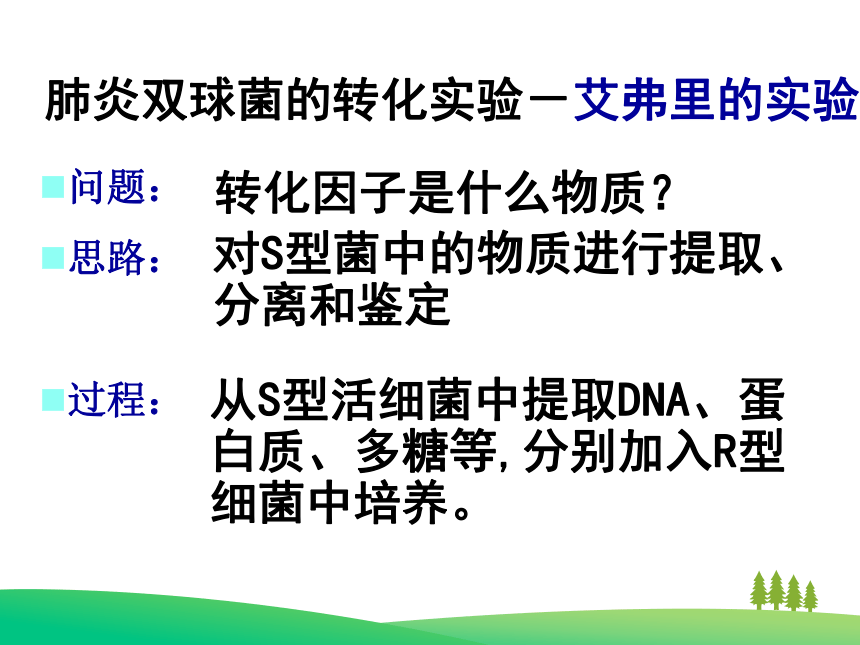 肺炎双球菌的转化实验－艾弗里的实验

问题： 转化因子是什么物质？

思路： 对S型菌中的物质进行提取、分离和鉴定

过程： 从S型活细菌中提取DNA、蛋白质、多糖等,分别加入R型细菌中培养。